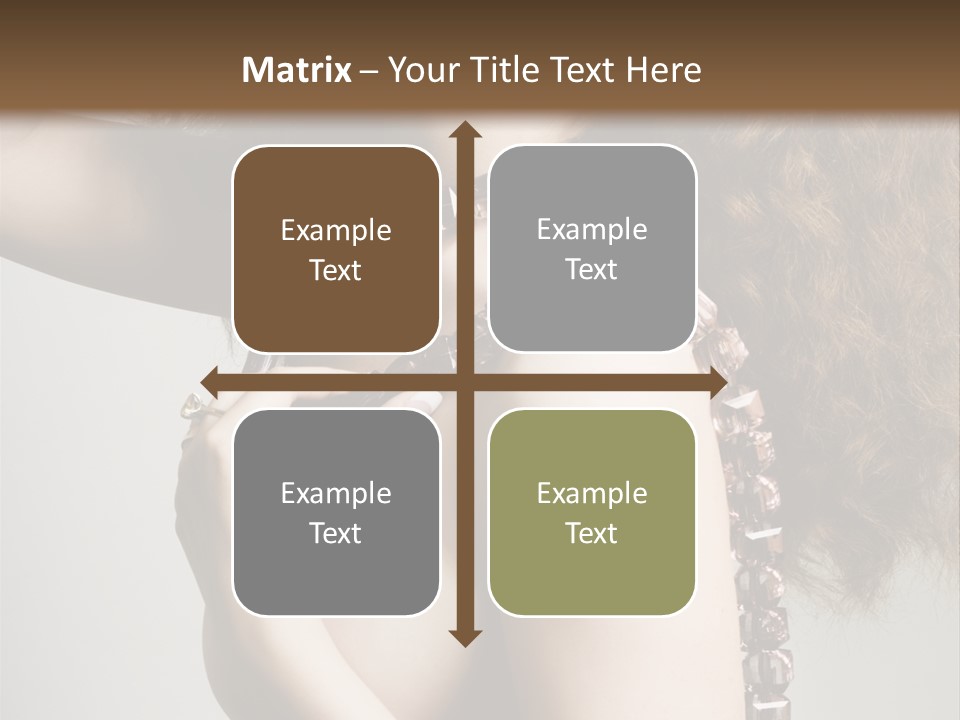 Matrix – Your Title Text Here

Example Text

Example Text

Example Text

Example Text